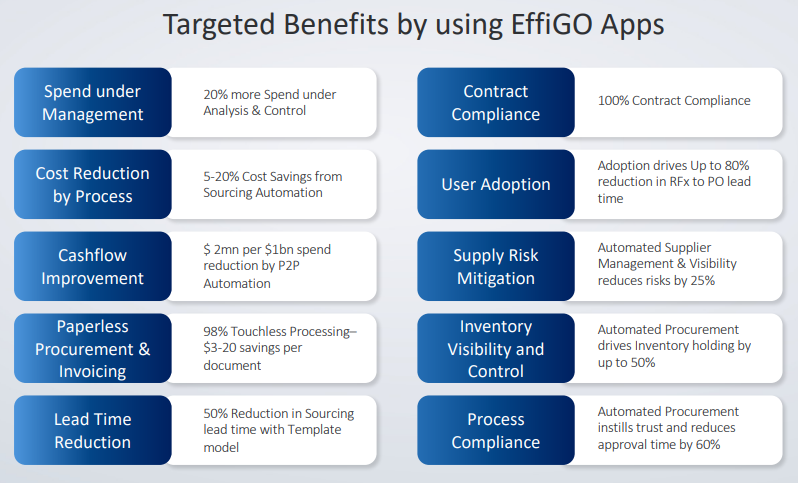 Targeted Benefits by using EffiGO Apps

Spend under Management

20% more Spend under Analysis & Control

Cost Reduction by Process

5-20% Cost Savings from Sourcing Automation

Cashflow Improvement

$ 2mn per $1bn spend reduction by P2P Automation

Paperless Procurement & Invoicing

98% Touchless Processing– $3-20 savings per document

Lead Time Reduction

50% Reduction in Sourcing lead time with Template model

Contract Compliance

100% Contract Compliance

User Adoption

Adoption drives Up to 80% reduction in RFx to PO lead time

Supply Risk Mitigation

Automated Supplier Management & Visibility reduces risks by 25%

Inventory Visibility and Control

Automated Procurement drives Inventory holding by up to 50%

Process Compliance

Automated Procurement instills trust and reduces approval time by 60%